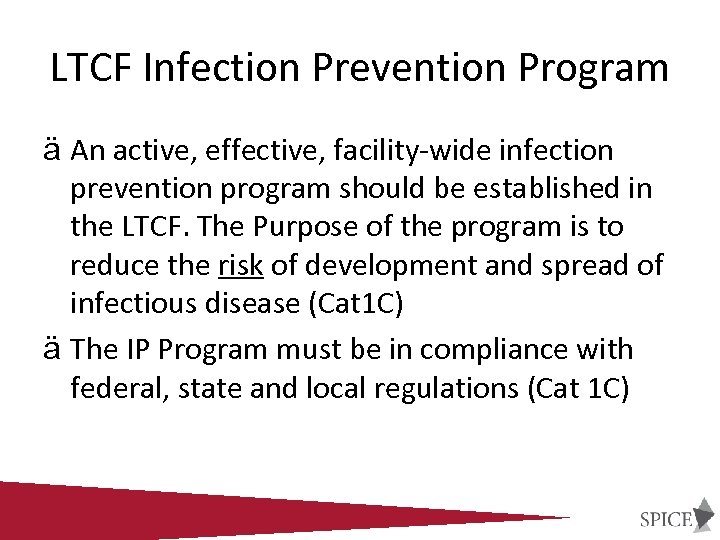 LTCF Infection Prevention Program

ä An active, effective, facility-wide infection prevention program should be established in the LTCF. The Purpose of the program is to reduce the risk of development and spread of infectious disease (Cat1C)

ä The IP Program must be in compliance with federal, state and local regulations (Cat 1C)

SPICE